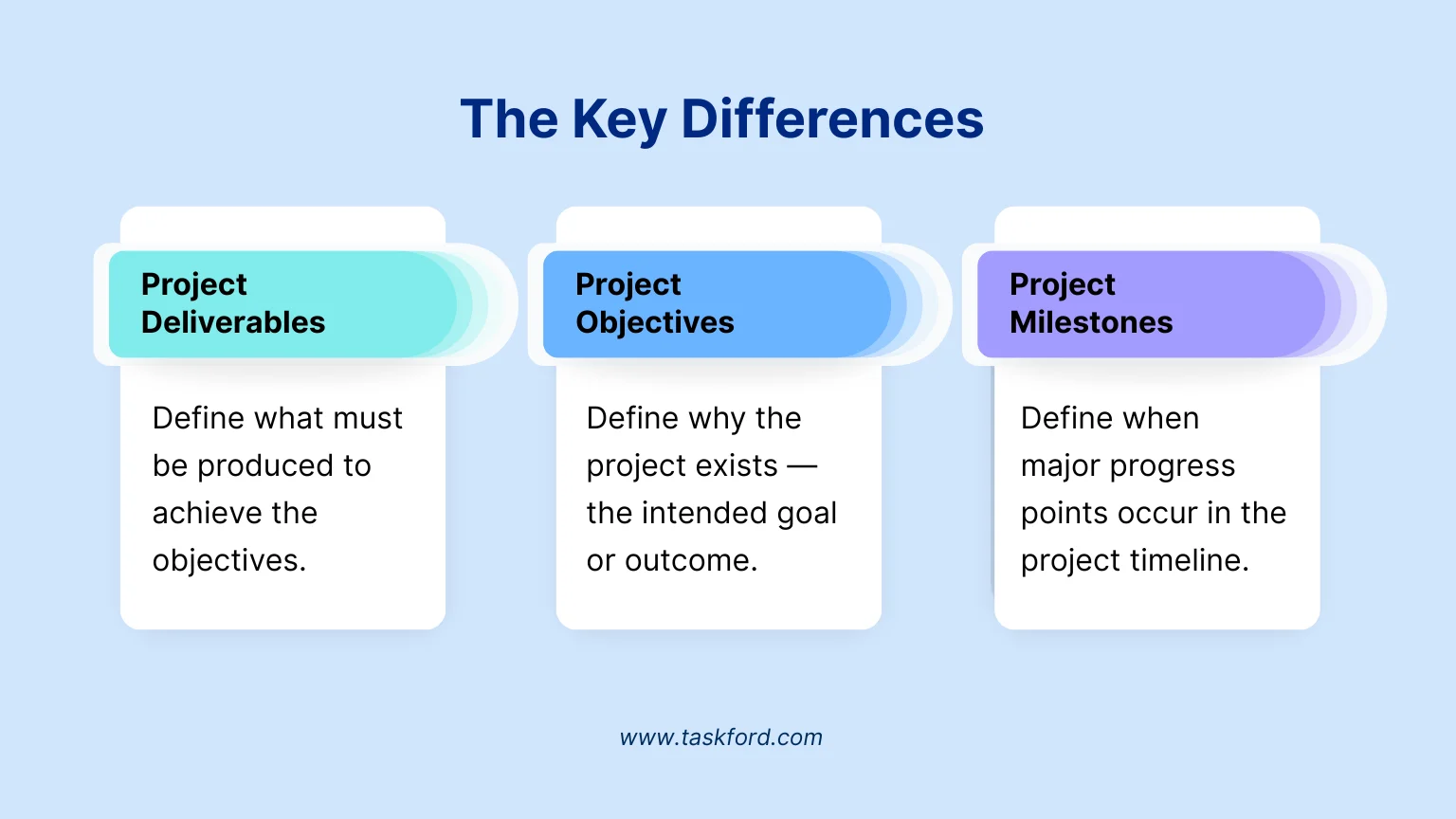 The Key Differences

Project Deliverables

Define what must be produced to achieve the objectives.

Project Objectives

Define why the project exists — the intended goal or outcome.

Project Milestones

Define when major progress points occur in the project timeline.

www.taskford.com